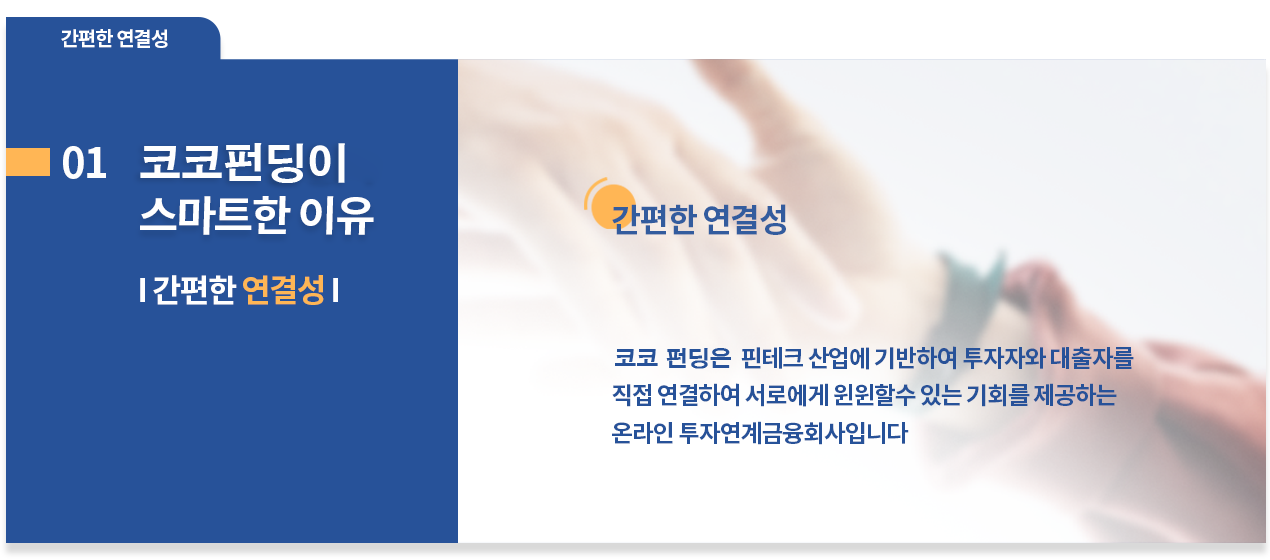 간편한 연결성

01 코코펀딩이 스마트한 이유

I 간편한 연결성 I

간편한 연결성

코코 펀딩은 핀테크 산업에 기반하여 투자자와 대출자를 직접 연결하여 서로에게 윈윈할수 있는 기회를 제공하는 온라인 투자연계금융회사입니다